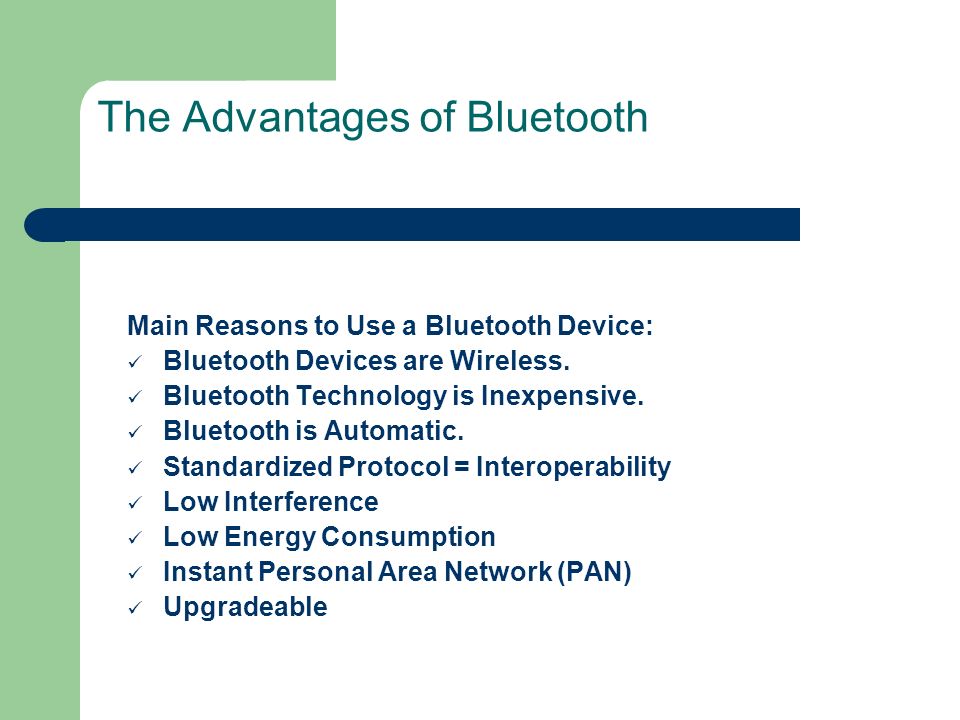 The Advantages of Bluetooth

Main Reasons to Use a Bluetooth Device:
✓ Bluetooth Devices are Wireless.
✓ Bluetooth Technology is Inexpensive.
✓ Bluetooth is Automatic.
✓ Standardized Protocol = Interoperability
✓ Low Interference
✓ Low Energy Consumption
✓ Instant Personal Area Network (PAN)
✓ Upgradeable